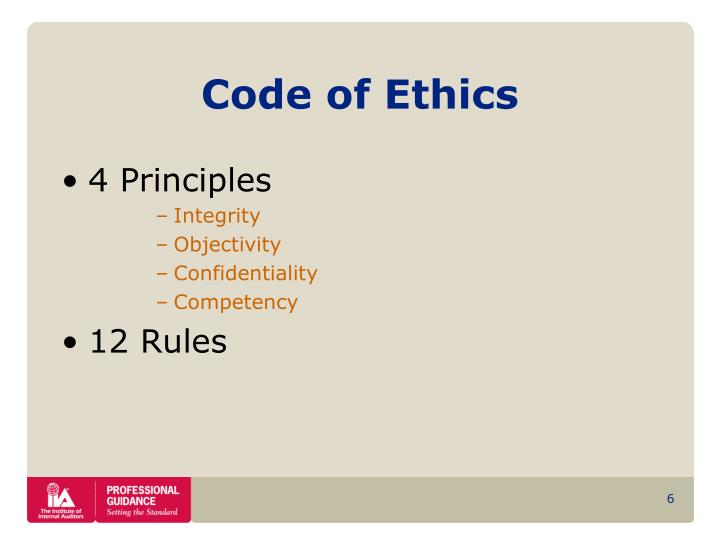 Code of Ethics

• 4 Principles
– Integrity
– Objectivity
– Confidentiality
– Competency

• 12 Rules

IIA The Institute of Internal Auditors

PROFESSIONAL GUIDANCE
Setting the Standard

6